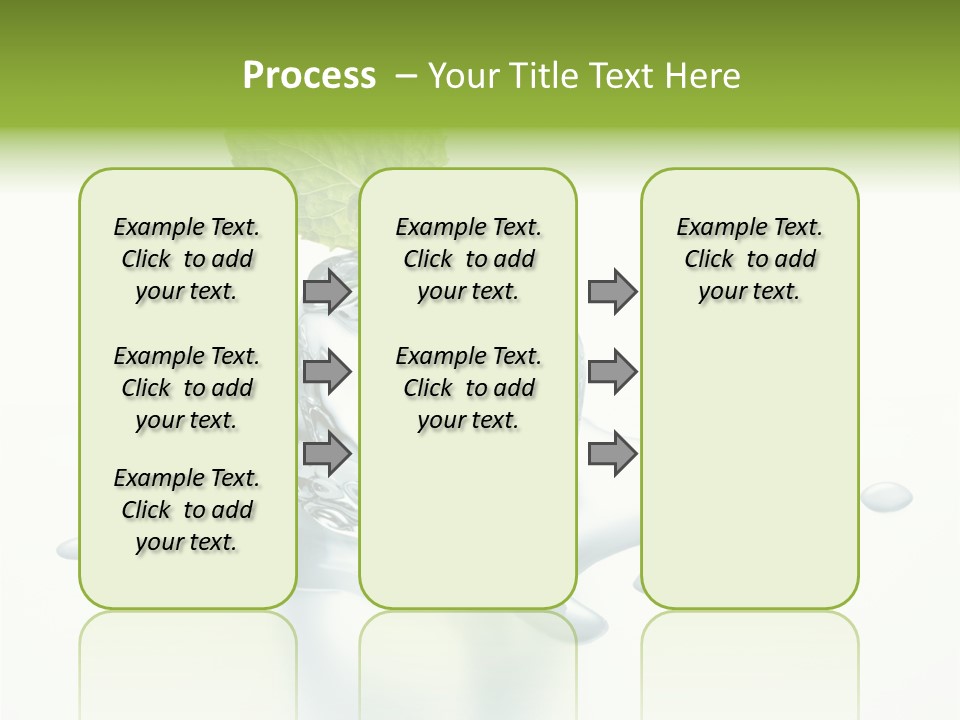 Process – Your Title Text Here

Example Text. Click to add your text.

Example Text. Click to add your text.

Example Text. Click to add your text.

Example Text. Click to add your text.

Example Text. Click to add your text.

Example Text. Click to add your text.